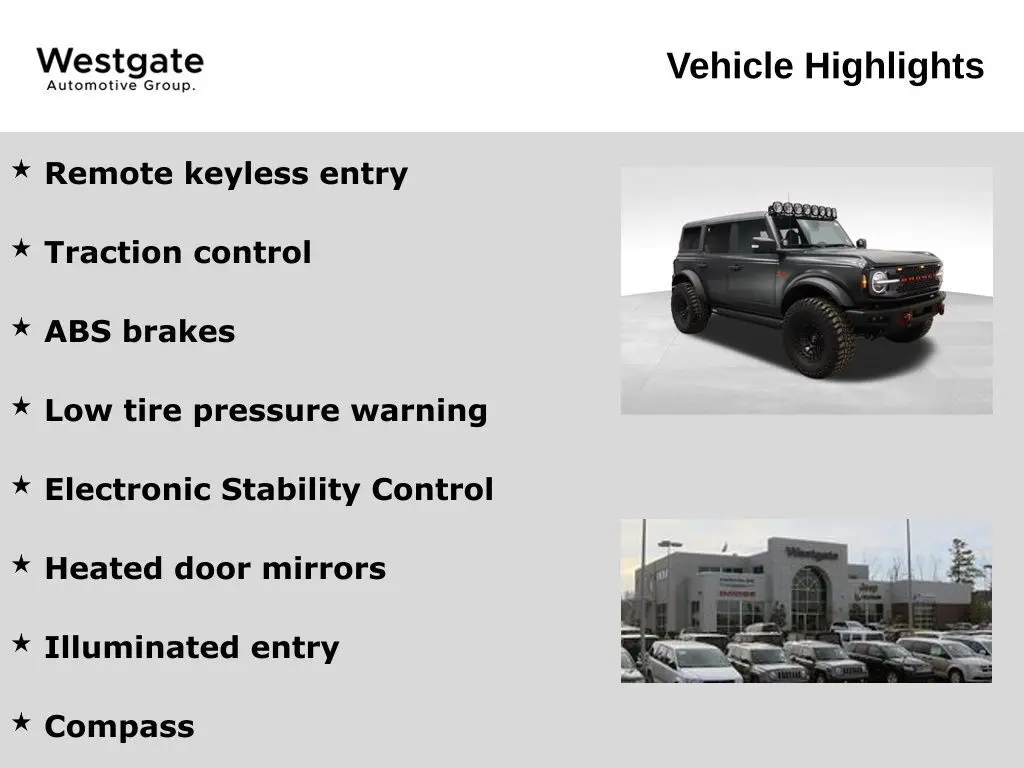 Westgate
Automotive Group.

Vehicle Highlights

★ Remote keyless entry

★ Traction control

★ ABS brakes

★ Low tire pressure warning

★ Electronic Stability Control

★ Heated door mirrors

★ Illuminated entry

★ Compass

Westgate